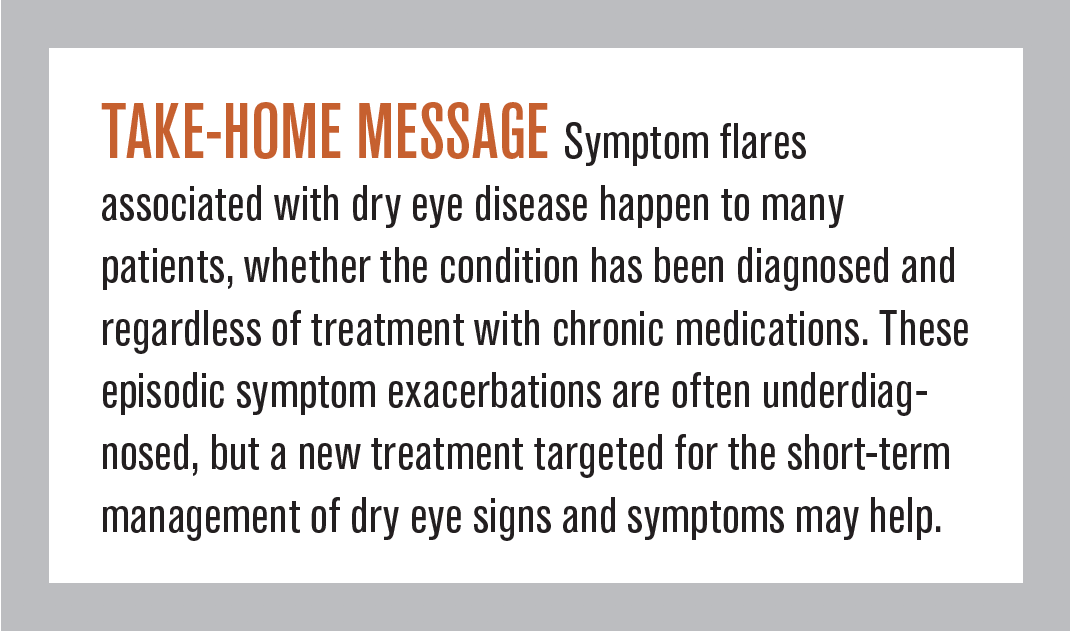 TAKE-HOME MESSAGE Symptom flares associated with dry eye disease happen to many patients, whether the condition has been diagnosed and regardless of treatment with chronic medications. These episodic symptom exacerbations are often underdiagnosed, but a new treatment targeted for the short-term management of dry eye signs and symptoms may help.